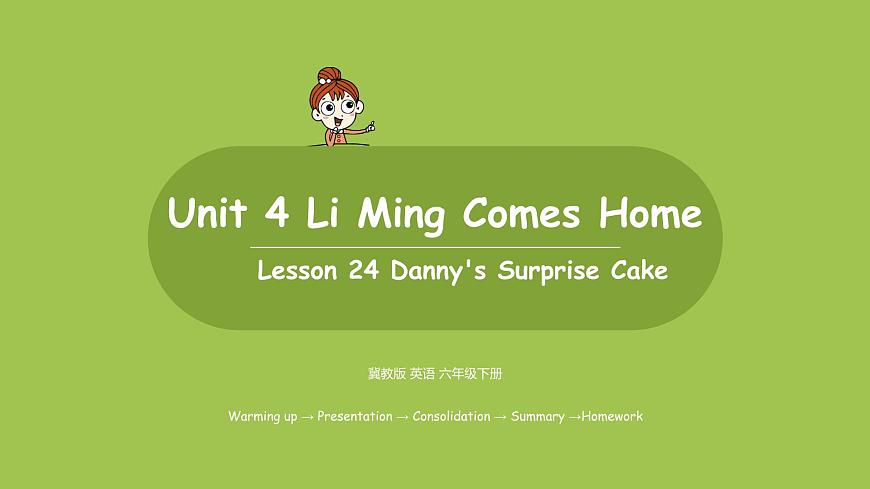 Unit 4 Li Ming Comes Home

Lesson 24 Danny's Surprise Cake

冀教版 英语 六年级下册

Warming up → Presentation → Consolidation → Summary →Homework